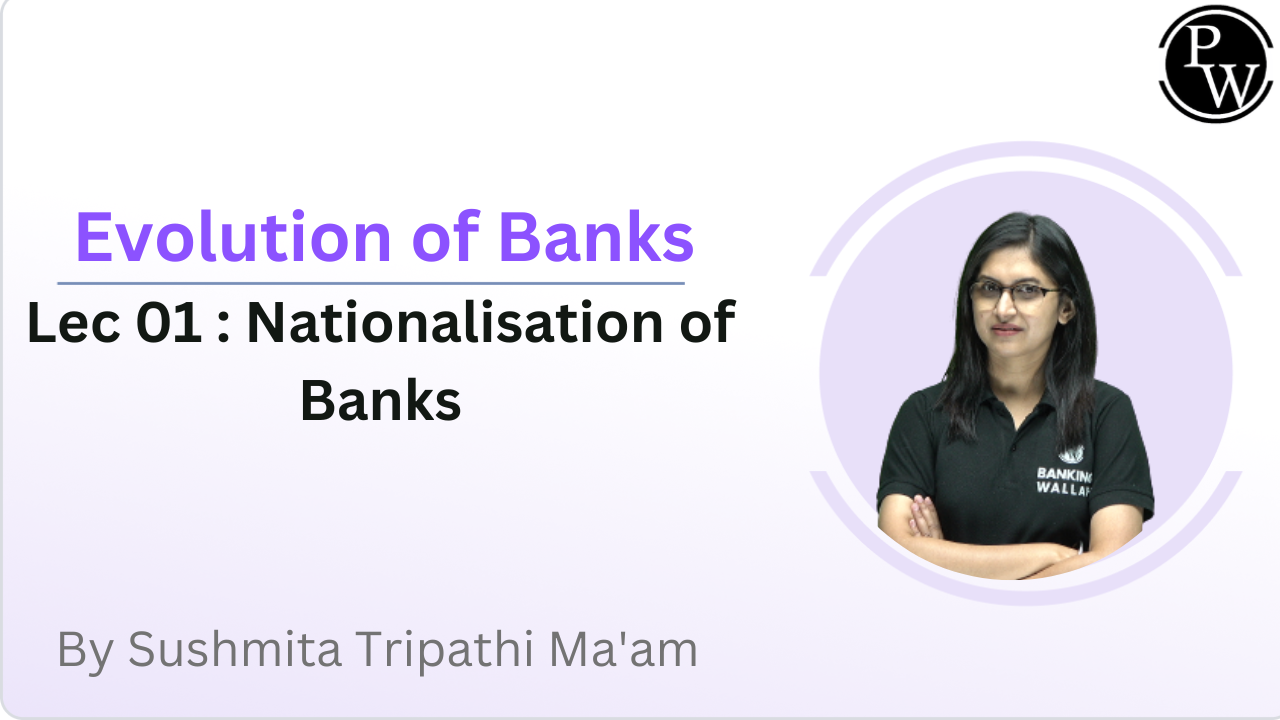 PW

Evolution of Banks

Lec 01 : Nationalisation of Banks

BANKING WALLAH

By Sushmita Tripathi Ma'am